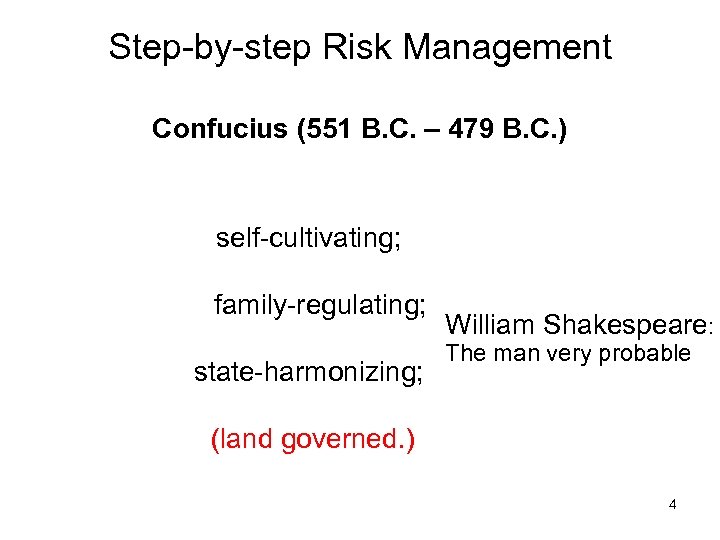 Step-by-step Risk Management

Confucius (551 B.C. – 479 B.C.)

self-cultivating;

family-regulating;

state-harmonizing;

(land governed.)

William Shakespeare:
The man very probable

4